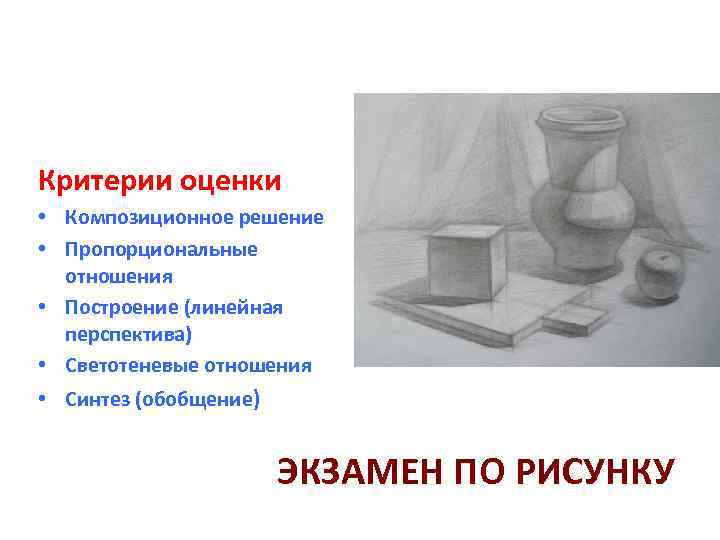 Критерии оценки

• Композиционное решение
• Пропорциональные отношения
• Построение (линейная перспектива)
• Светотеневые отношения
• Синтез (обобщение)

ЭКЗАМЕН ПО РИСУНКУ